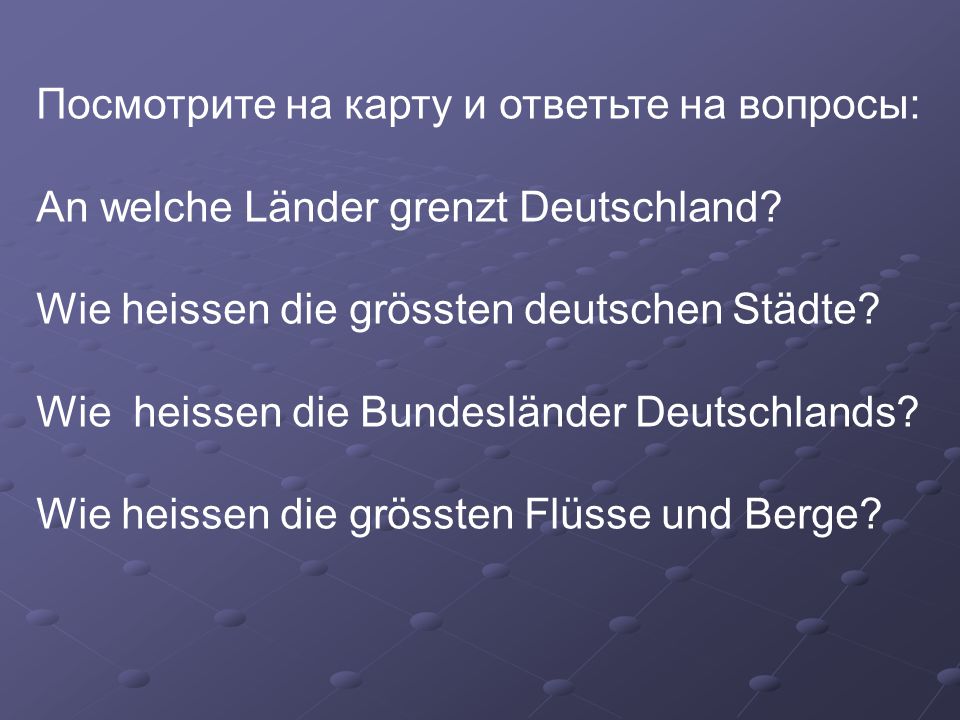 Посмотрите на карту и ответьте на вопросы:

An welche Länder grenzt Deutschland?

Wie heissen die grössten deutschen Städte?

Wie  heissen die Bundesländer Deutschlands?

Wie heissen die grössten Flüsse und Berge?